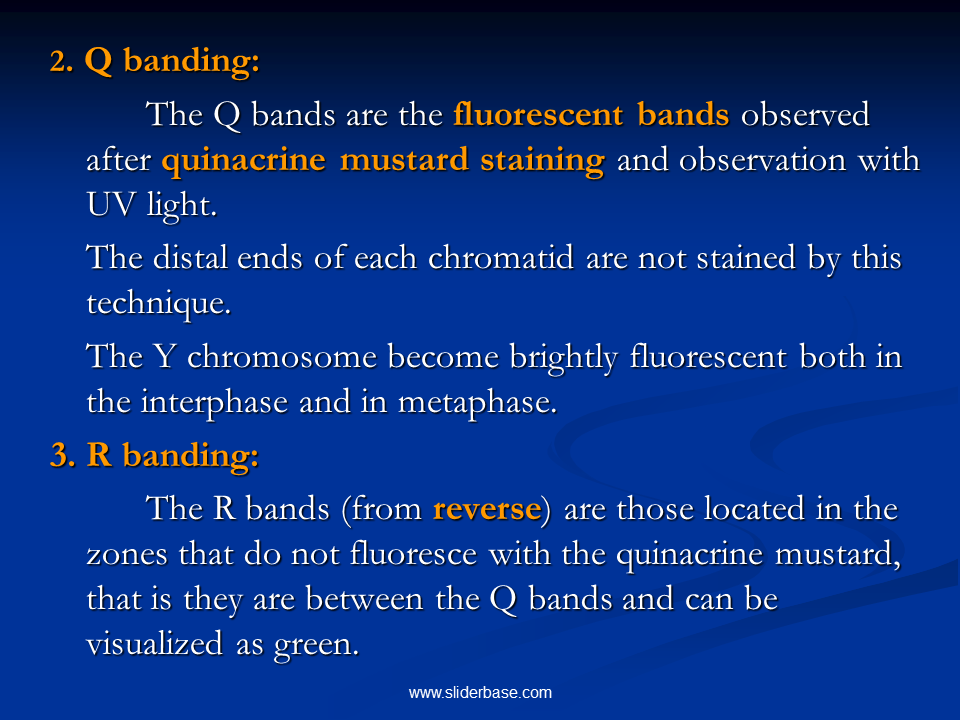 2. Q banding:

The Q bands are the fluorescent bands observed after quinacrine mustard staining and observation with UV light.

The distal ends of each chromatid are not stained by this technique.

The Y chromosome become brightly fluorescent both in the interphase and in metaphase.

3. R banding:

The R bands (from reverse) are those located in the zones that do not fluoresce with the quinacrine mustard, that is they are between the Q bands and can be visualized as green.

www.sliderbase.com